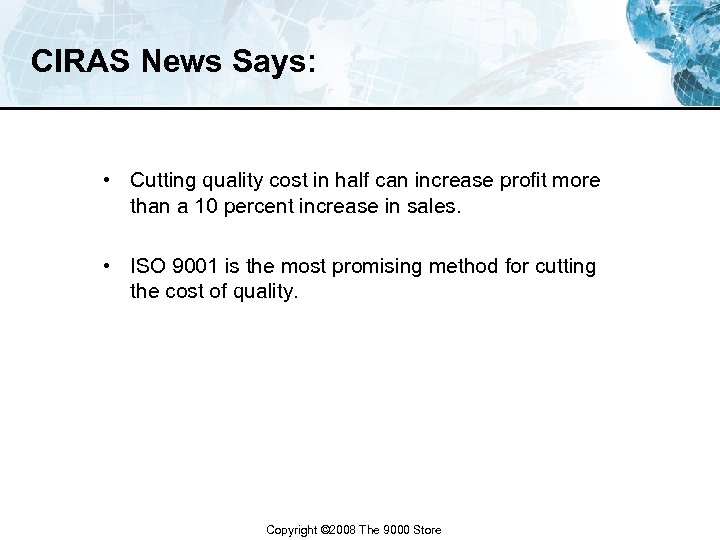 CIRAS News Says:

• Cutting quality cost in half can increase profit more than a 10 percent increase in sales.

• ISO 9001 is the most promising method for cutting the cost of quality.

Copyright ©2008 The 9000 Store